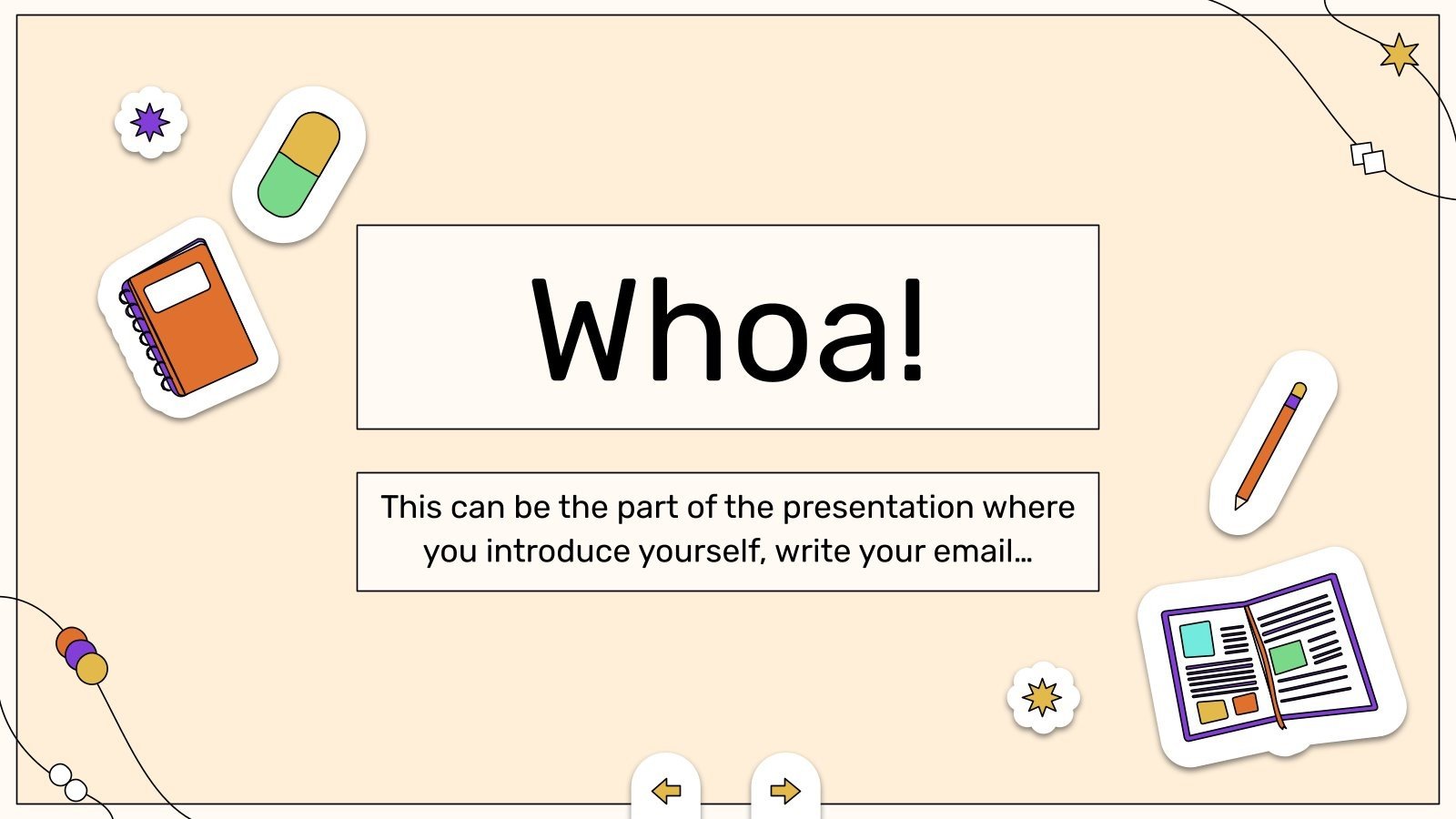 Whoa!

This can be the part of the presentation where you introduce yourself, write your email…